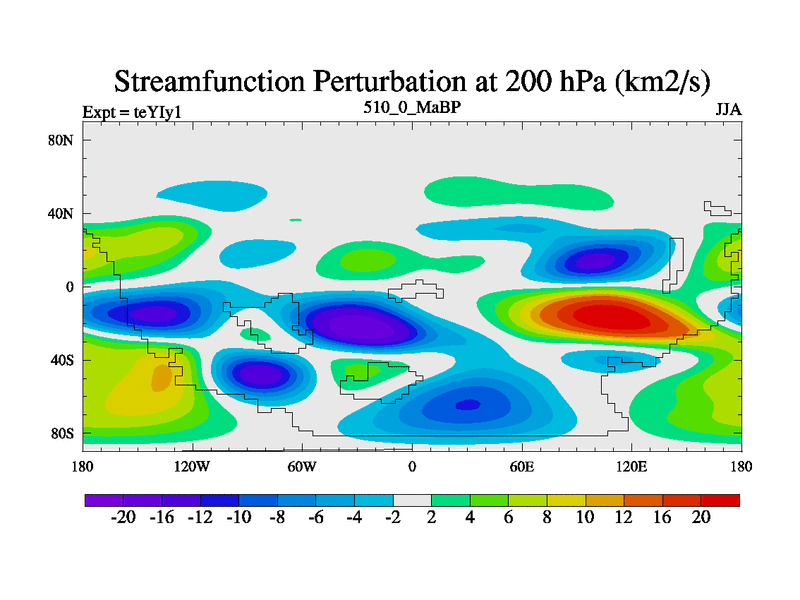 Streamfunction Perturbation at 200 hPa (km2/s)

Expt = teYIy1

510_0_MaBP

JJA

80N

40N

0

40S

80S

180

120W

60W

0

60E

120E

180

-20 -16 -12 -10 -8 -6 -4 -2 2 4 6 8 10 12 16 20